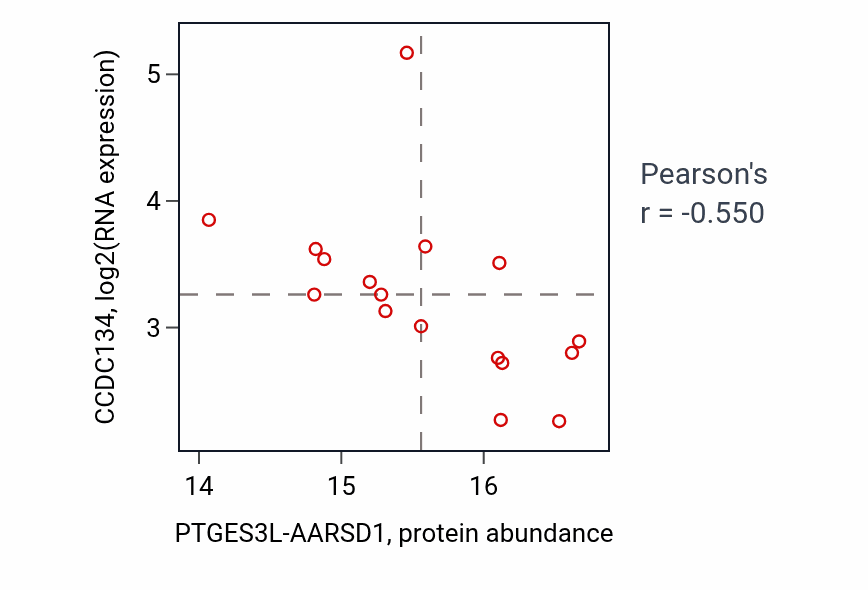 CCDC134, log2(RNA expression)

5
4
3

14
15
16

PTGES3L-AARSD1, protein abundance

Pearson's
r = -0.550